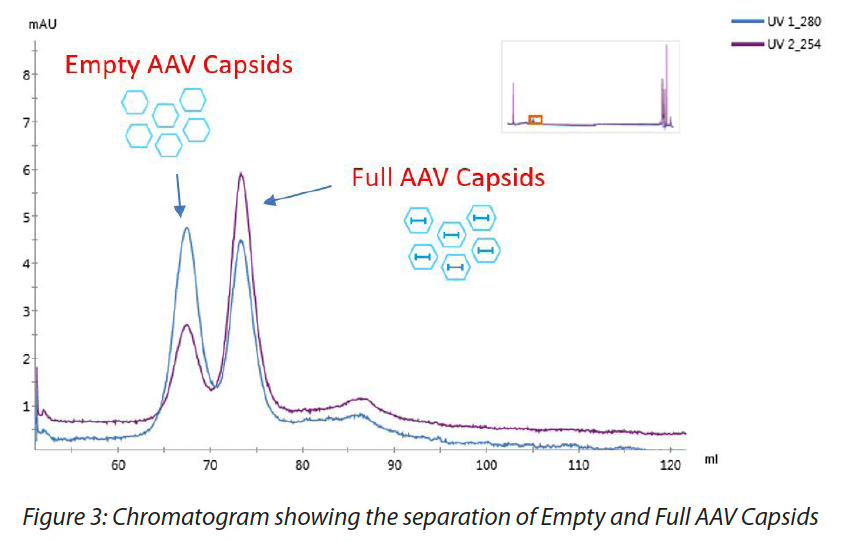 mAU

UV 1_280
UV 2_254

Empty AAV Capsids

Full AAV Capsids

8
7
6
5
4
3
2
1

60 70 80 90 100 110 120 ml

Figure 3: Chromatogram showing the separation of Empty and Full AAV Capsids